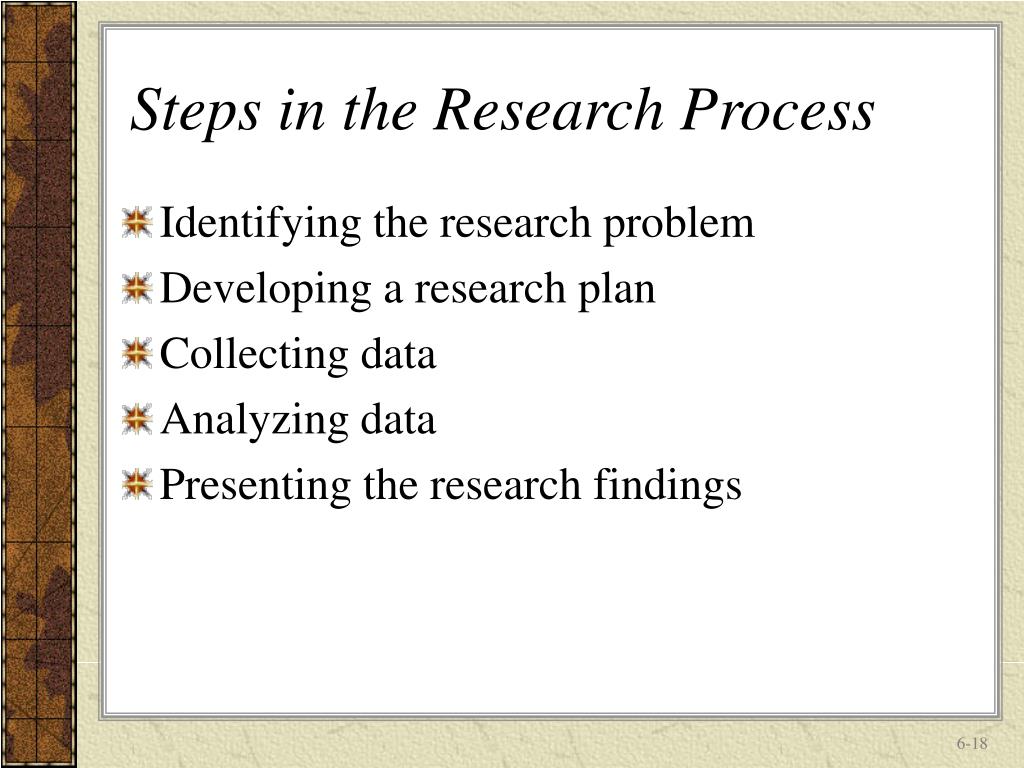 Steps in the Research Process

Identifying the research problem

Developing a research plan

Collecting data

Analyzing data

Presenting the research findings

6-18